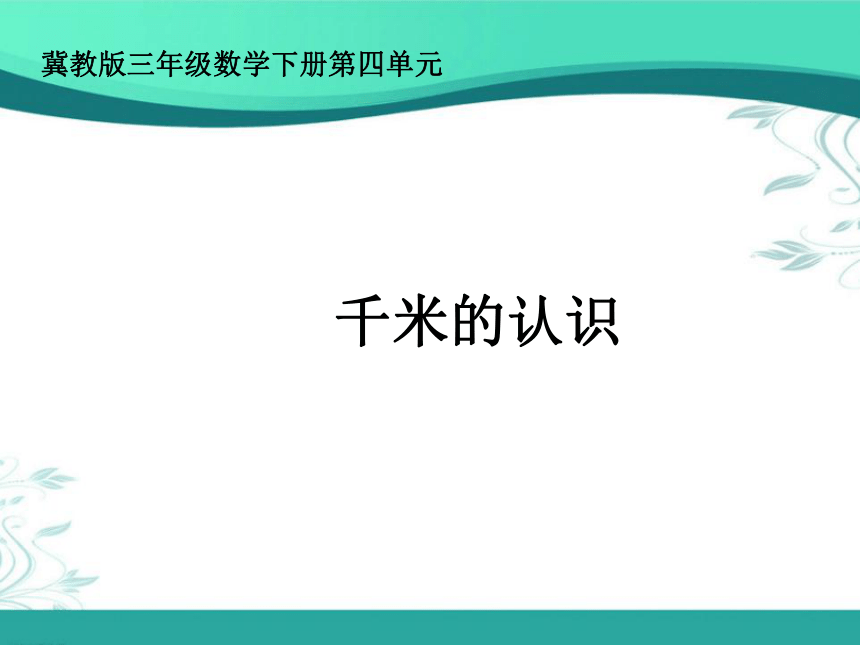 冀教版三年级数学下册第四单元

千米的认识